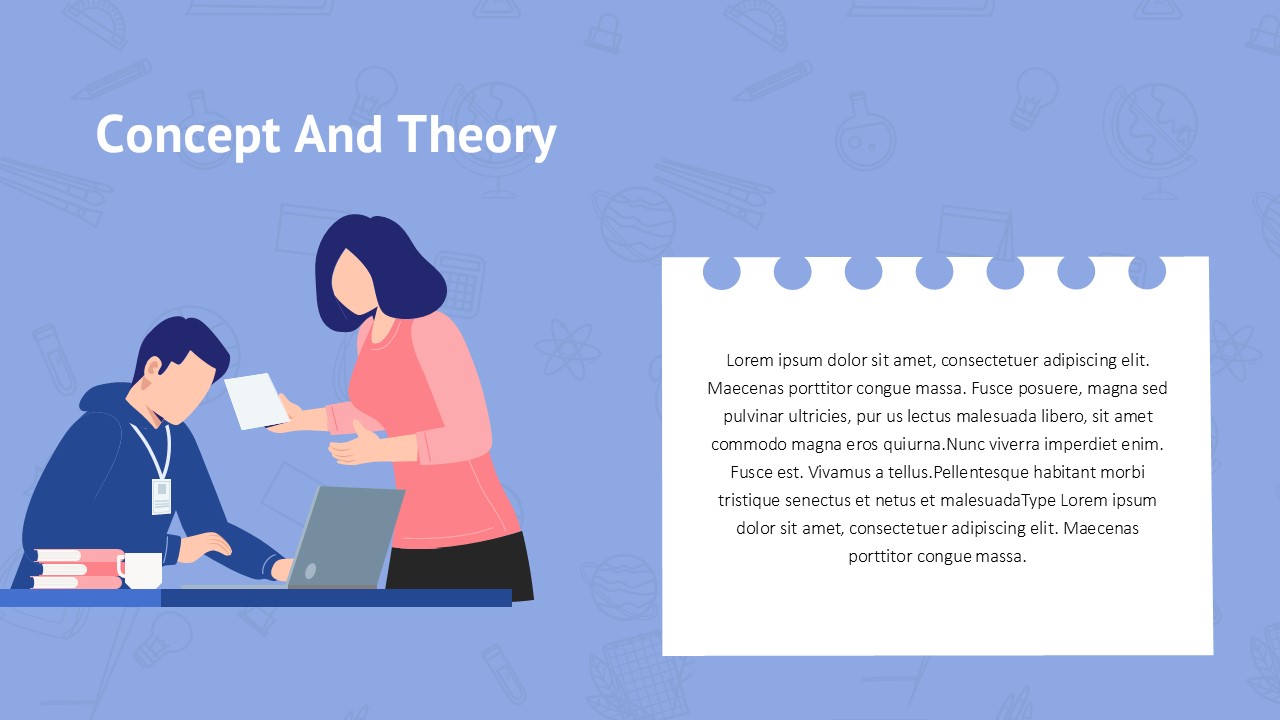 Concept And Theory

Lorem ipsum dolor sit amet, consectetuer adipiscing elit. Maecenas porttitor congue massa. Fusce posuere, magna sed pulvinar ultricies, pur us lectus malesuada libero, sit amet commodo magna eros quiurna.Nunc viverra imperdiet enim. Fusce est. Vivamus a tellus.Pellentesque habitant morbi tristique senectus et netus et malesuadaType Lorem ipsum dolor sit amet, consectetuer adipiscing elit. Maecenas porttitor congue massa.